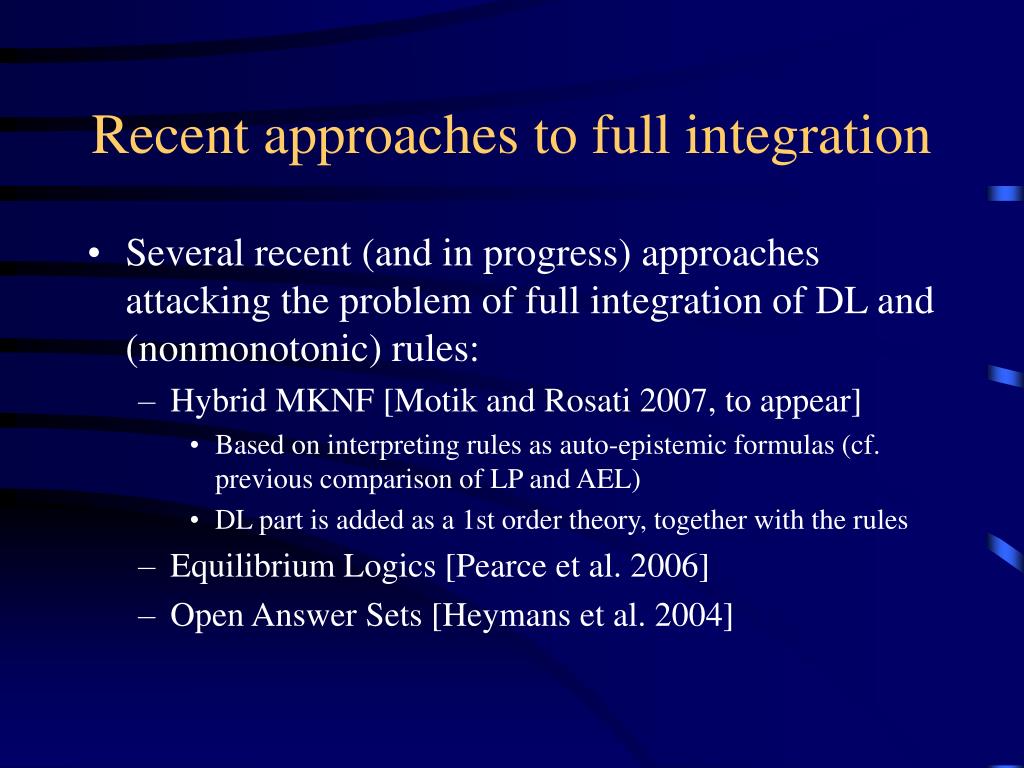 Recent approaches to full integration

• Several recent (and in progress) approaches attacking the problem of full integration of DL and (nonmonotonic) rules:
– Hybrid MKNF [Motik and Rosati 2007, to appear]
• Based on interpreting rules as auto-epistemic formulas (cf. previous comparison of LP and AEL)
• DL part is added as a 1st order theory, together with the rules
– Equilibrium Logics [Pearce et al. 2006]
– Open Answer Sets [Heymans et al. 2004]